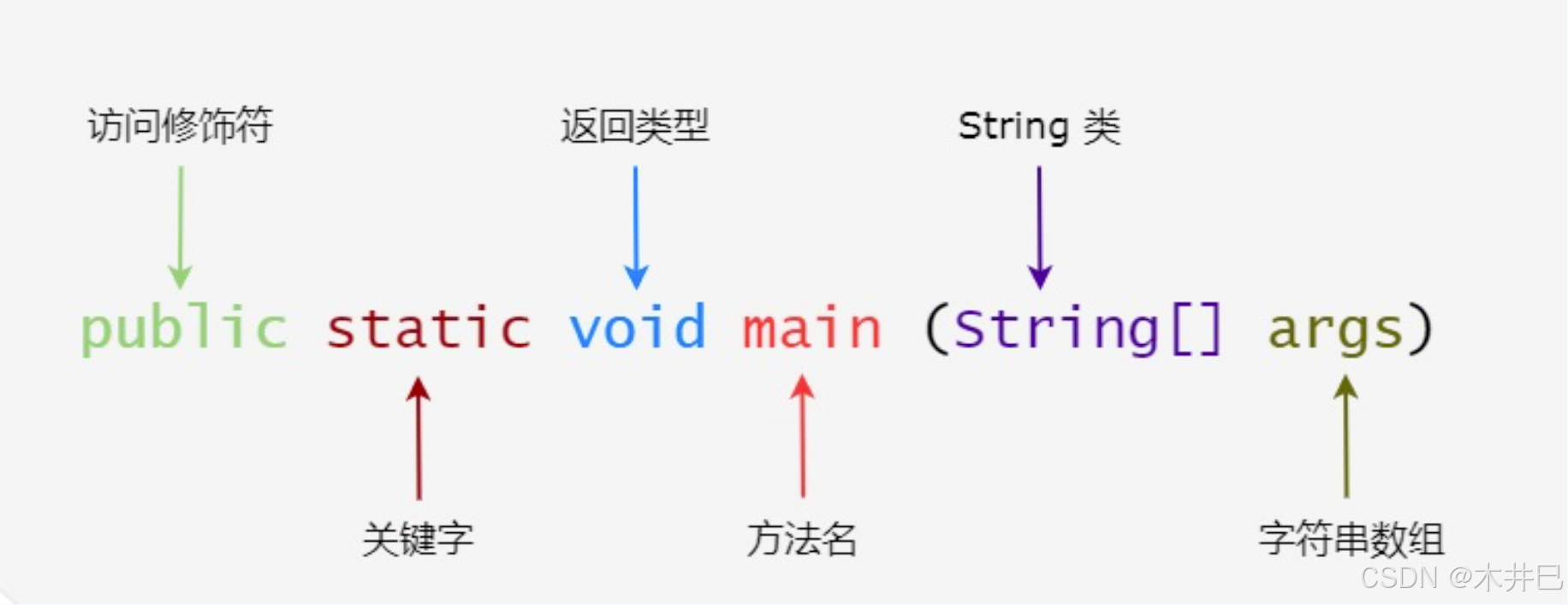 访问修饰符

返回类型

String 类

public static void main (String[] args)

关键字

方法名

字符串数组

CSDN @木井巳